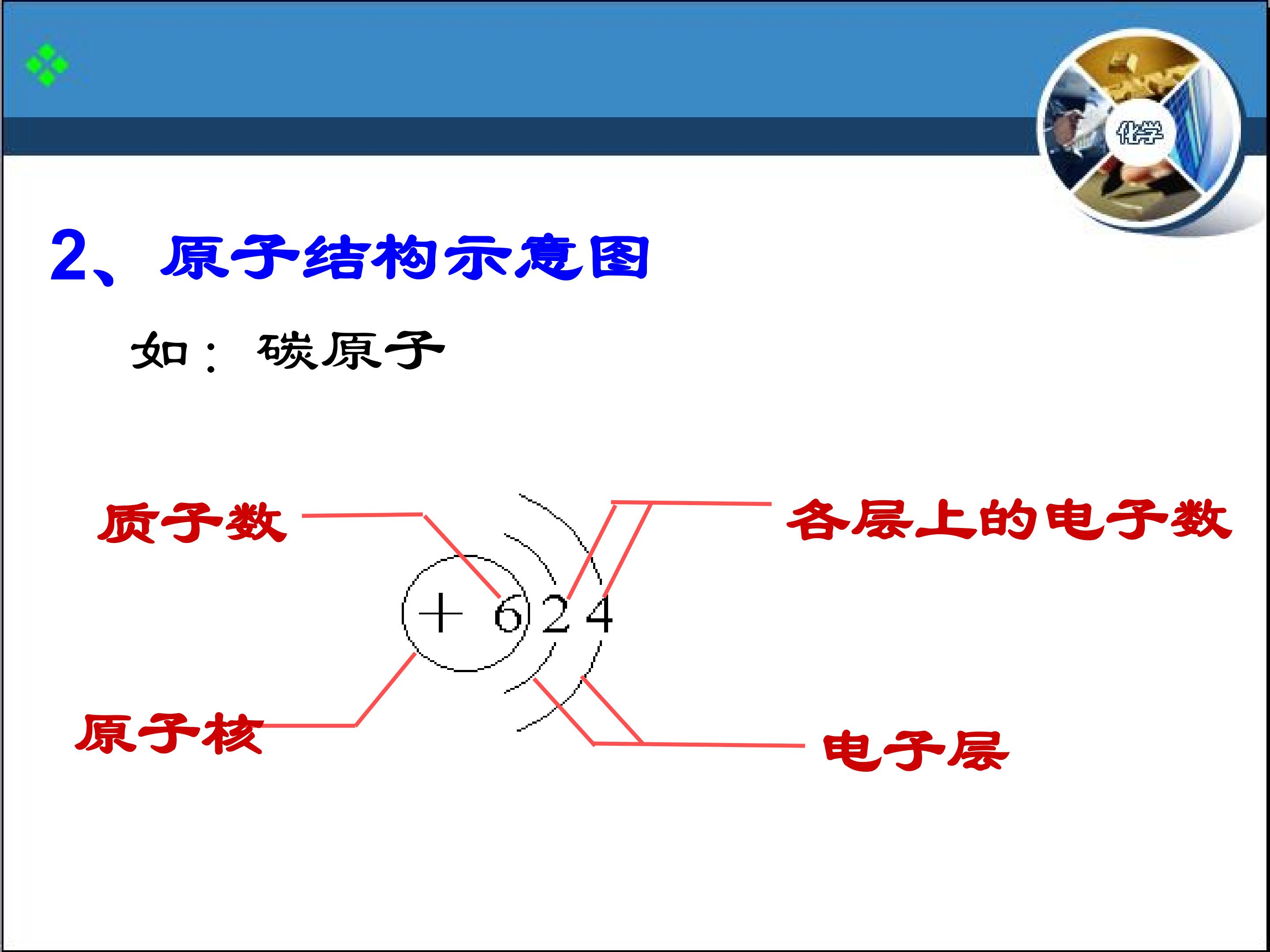 化学

2、原子结构示意图

如：碳原子

质子数

各层上的电子数

+6 2 4

原子核

电子层